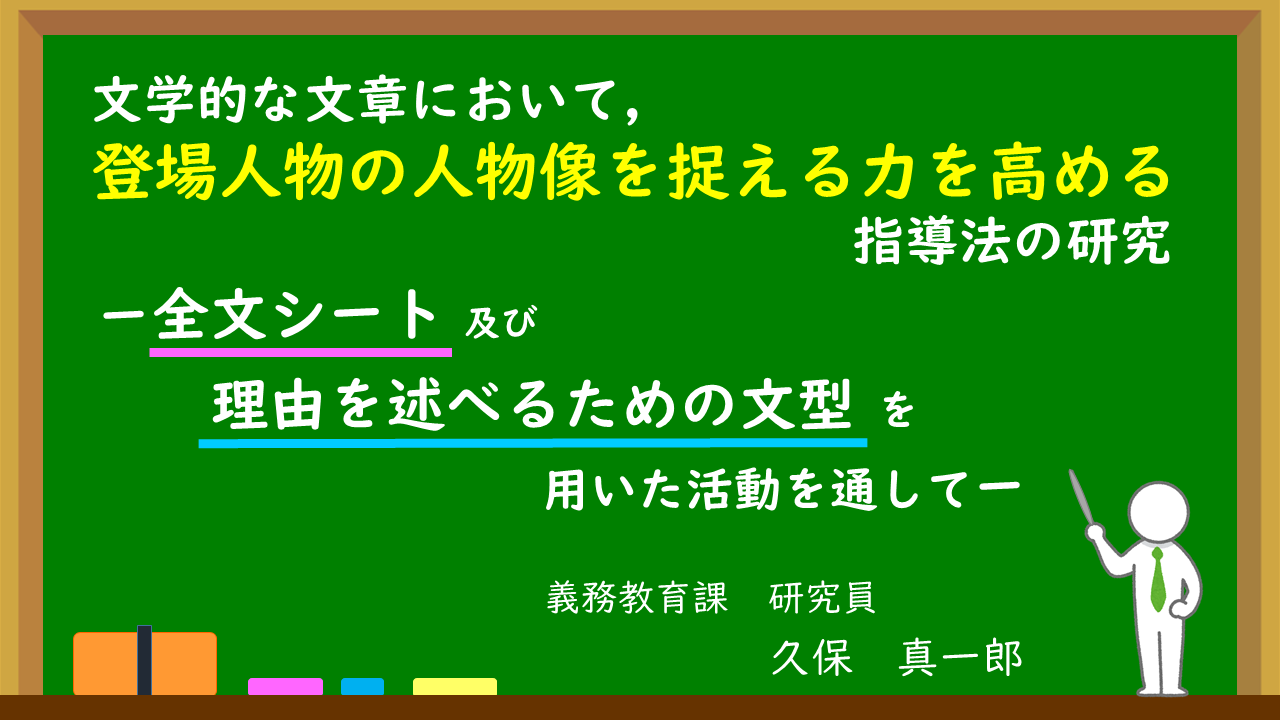 文学的な文章において，
登場人物の人物像を捉える力を高める
指導法の研究

ー全文シート 及び
理由を述べるための文型 を
用いた活動を通してー

義務教育課　研究員
久保　真一郎